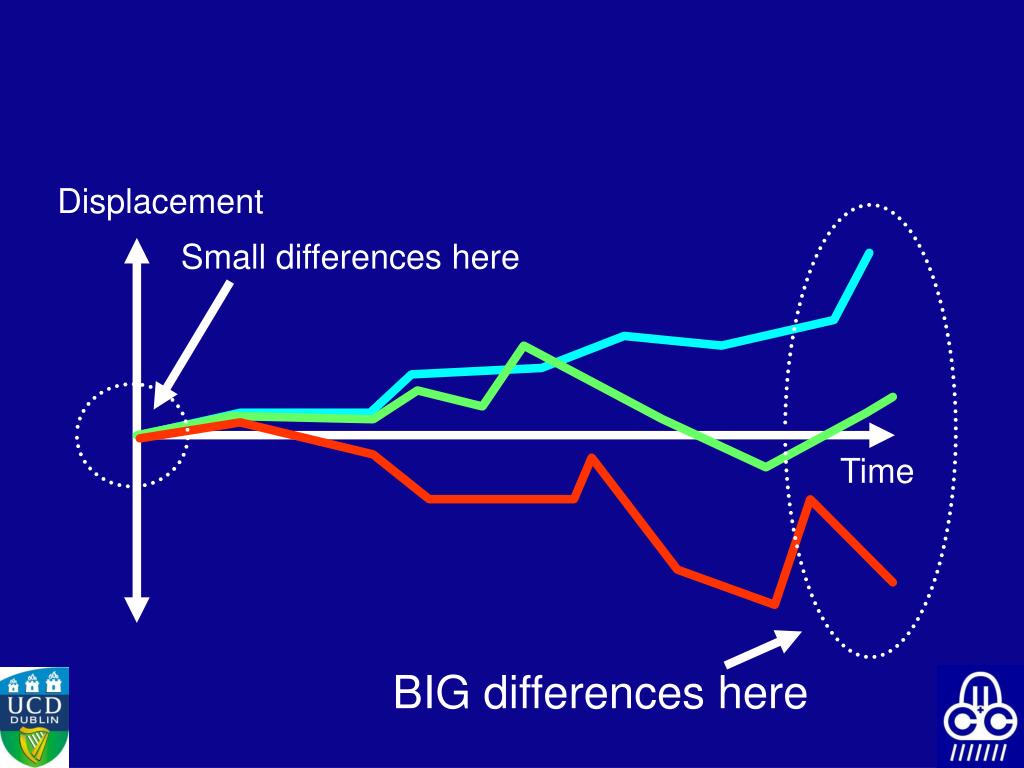 Displacement

Small differences here

Time

BIG differences here

UCD
DUBLIN